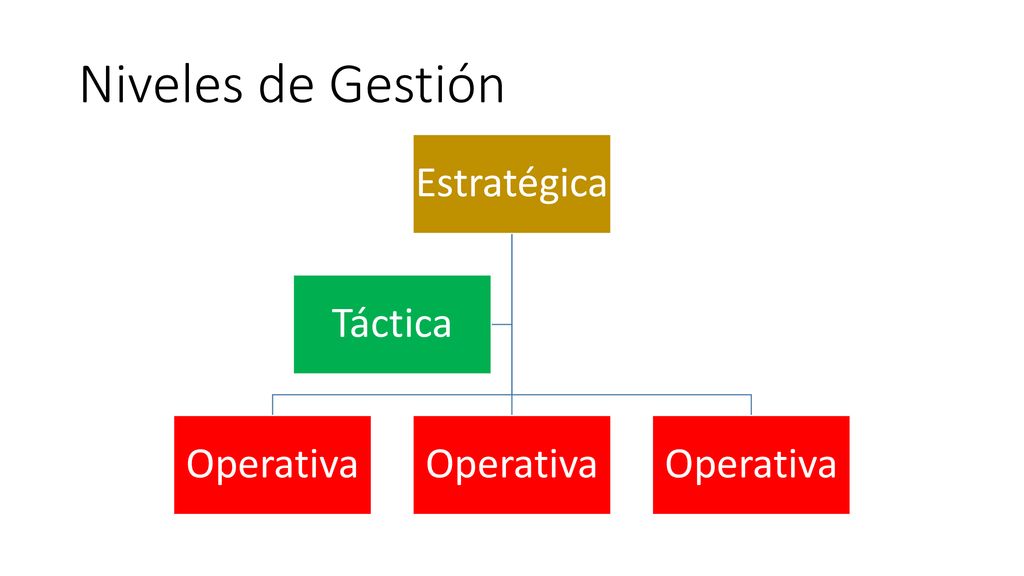 Niveles de Gestión

Estratégica

Táctica

Operativa

Operativa

Operativa